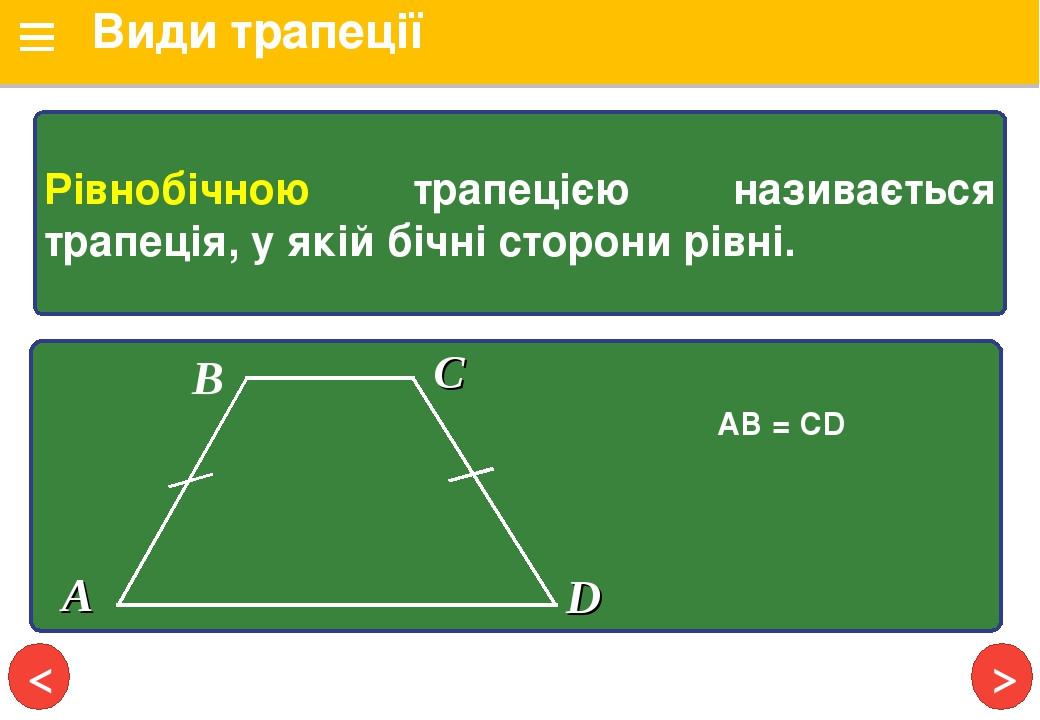 Види трапеції

Рівнобічною трапецією називається трапеція, у якій бічні сторони рівні.

B C
A D

AB = CD

<
>